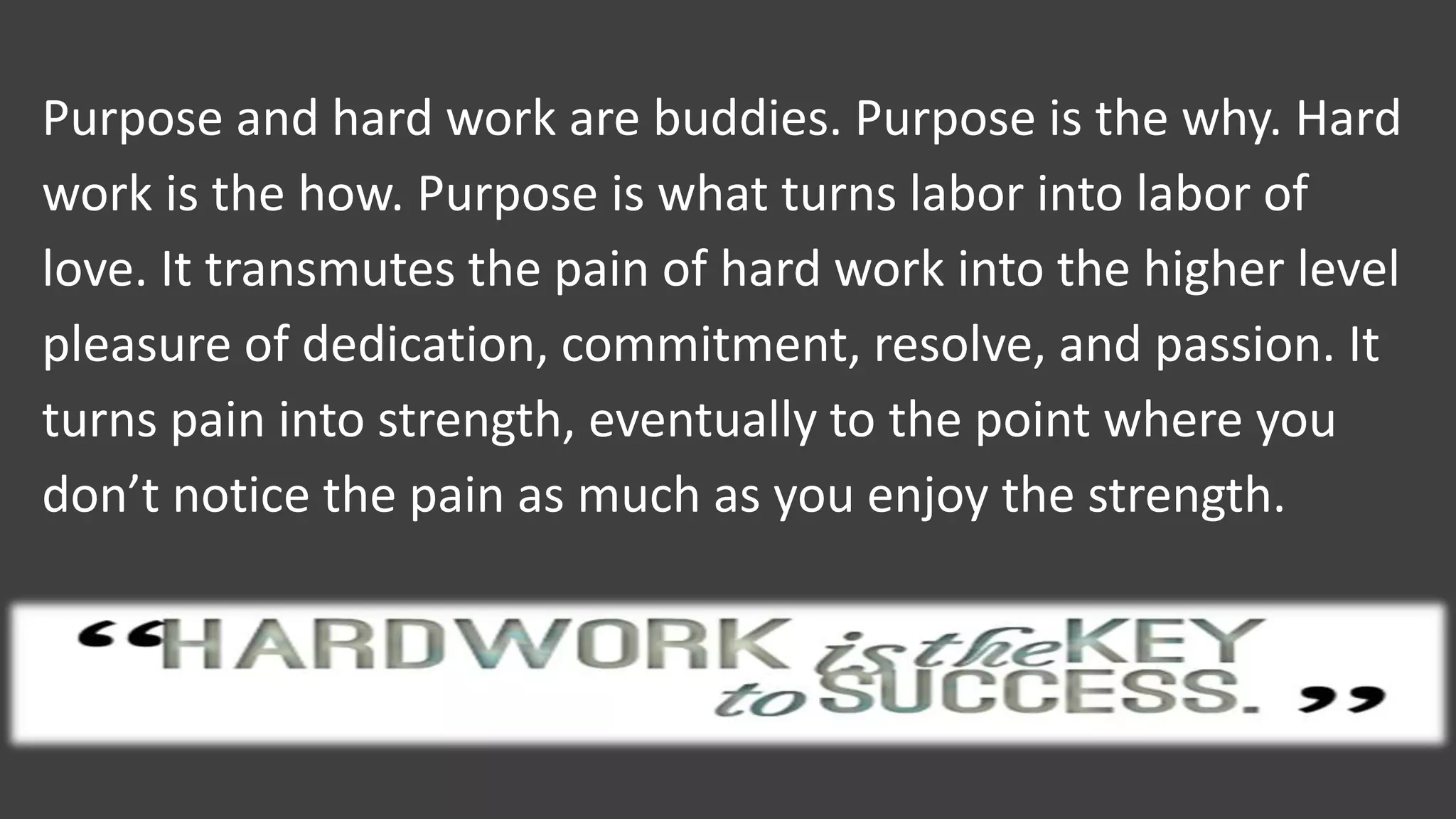 Purpose and hard work are buddies. Purpose is the why. Hard work is the how. Purpose is what turns labor into labor of love. It transmutes the pain of hard work into the higher level pleasure of dedication, commitment, resolve, and passion. It turns pain into strength, eventually to the point where you don’t notice the pain as much as you enjoy the strength.

“HARDWORK is the KEY to SUCCESS.”